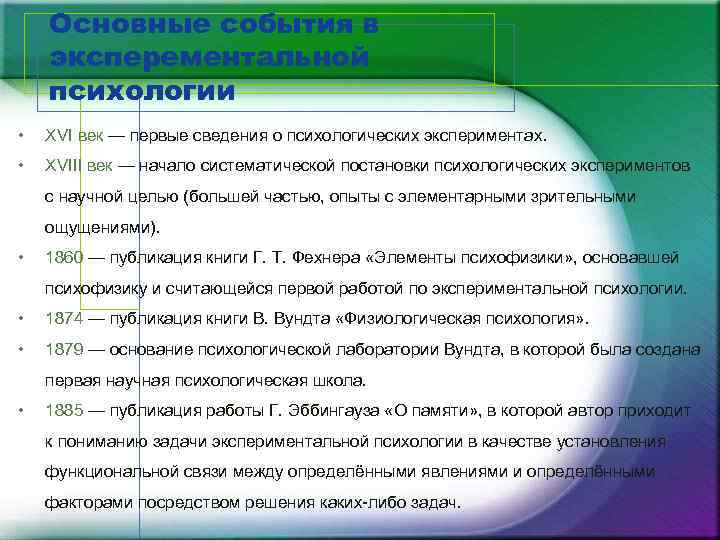 Основные события в эксперементальной психологии

• XVI век — первые сведения о психологических экспериментах.
• XVIII век — начало систематической постановки психологических экспериментов с научной целью (большей частью, опыты с элементарными зрительными ощущениями).
• 1860 — публикация книги Г. Т. Фехнера «Элементы психофизики», основавшей психофизику и считающейся первой работой по экспериментальной психологии.
• 1874 — публикация книги В. Вундта «Физиологическая психология».
• 1879 — основание психологической лаборатории Вундта, в которой была создана первая научная психологическая школа.
• 1885 — публикация работы Г. Эббингауза «О памяти», в которой автор приходит к пониманию задачи экспериментальной психологии в качестве установления функциональной связи между определёнными явлениями и определёнными факторами посредством решения каких-либо задач.